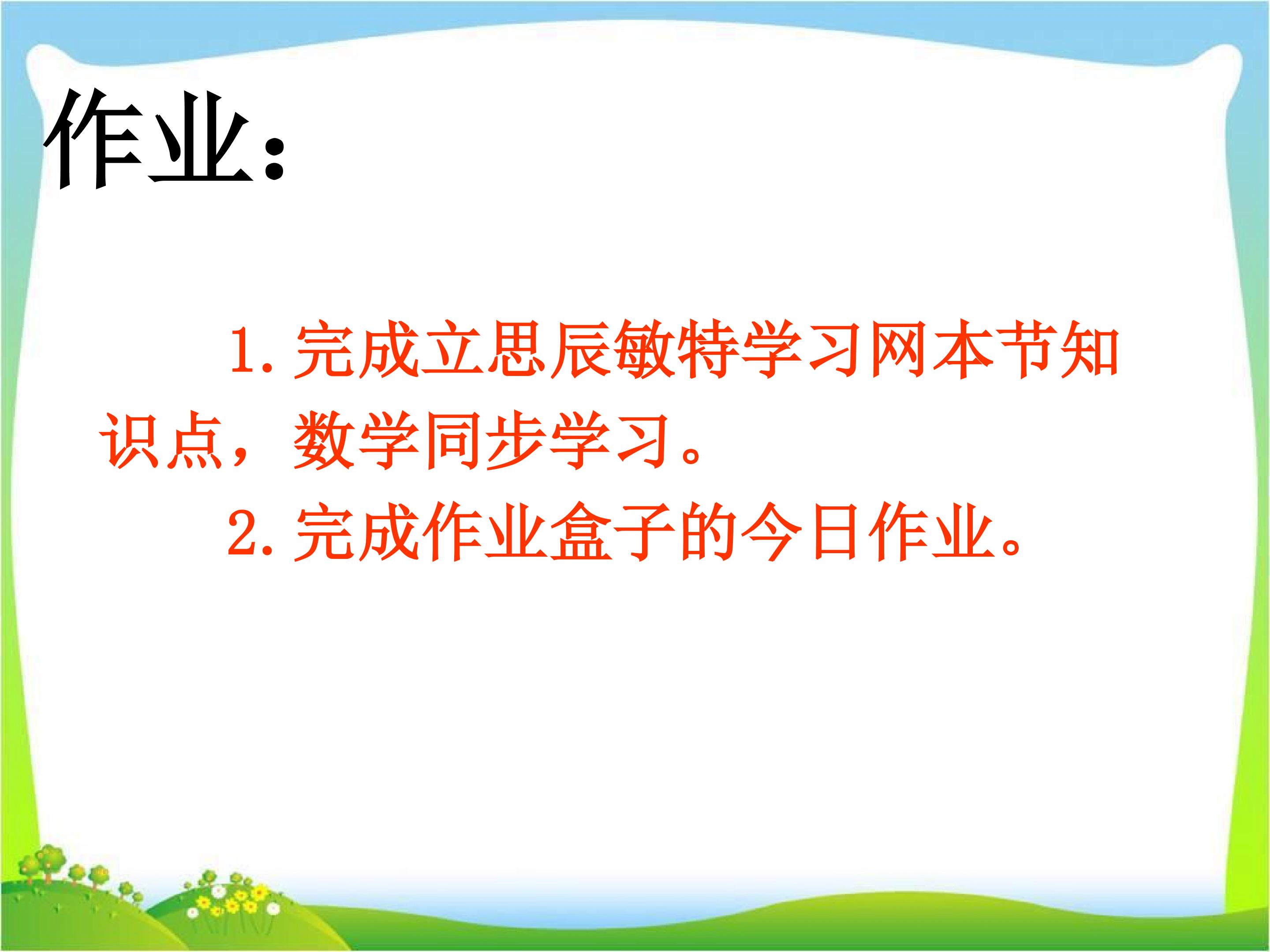 作业:

1.完成立思辰敏特学习网本节知识点，数学同步学习。

2.完成作业盒子的今日作业。